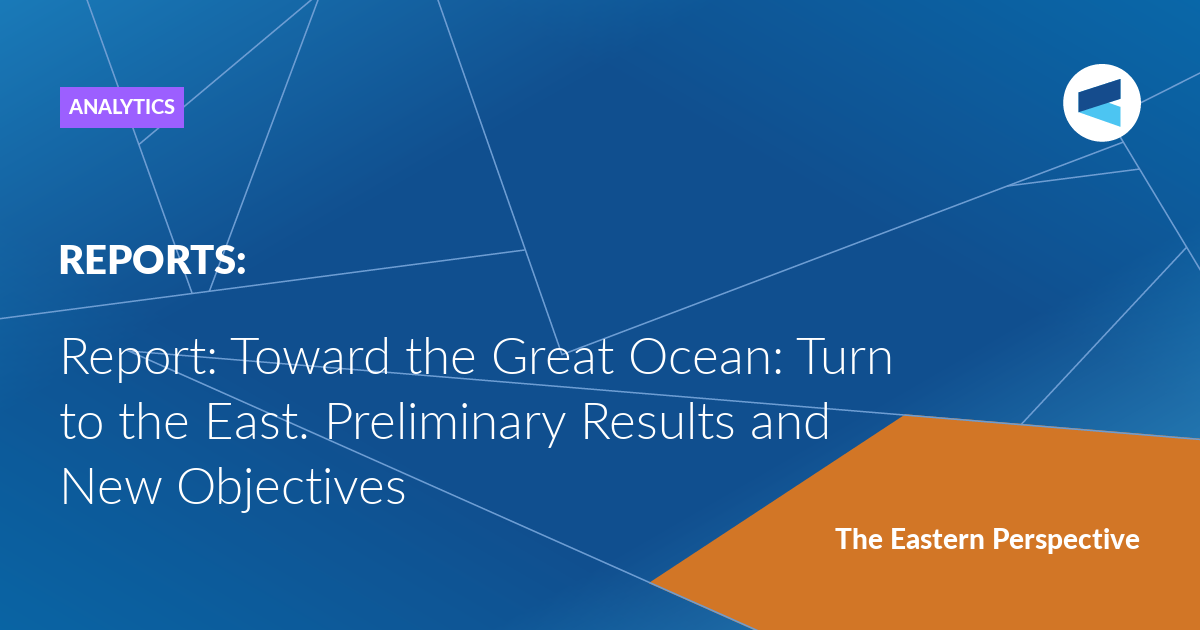 ANALYTICS

REPORTS:

Report: Toward the Great Ocean: Turn to the East. Preliminary Results and New Objectives

The Eastern Perspective